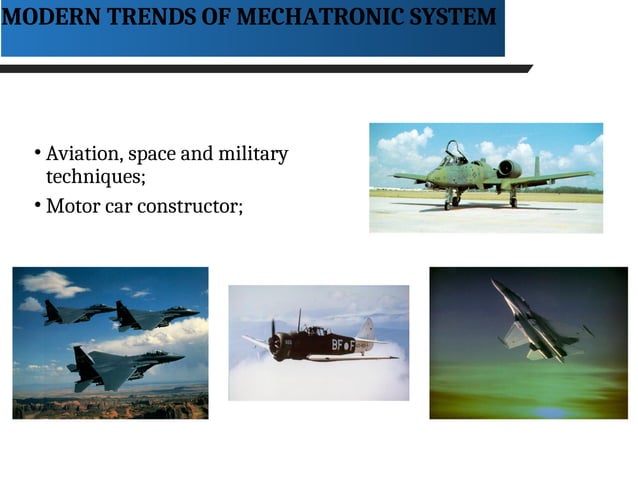 MODERN TRENDS OF MECHATRONIC SYSTEM

• Aviation, space and military techniques;
• Motor car constructor;

BF F